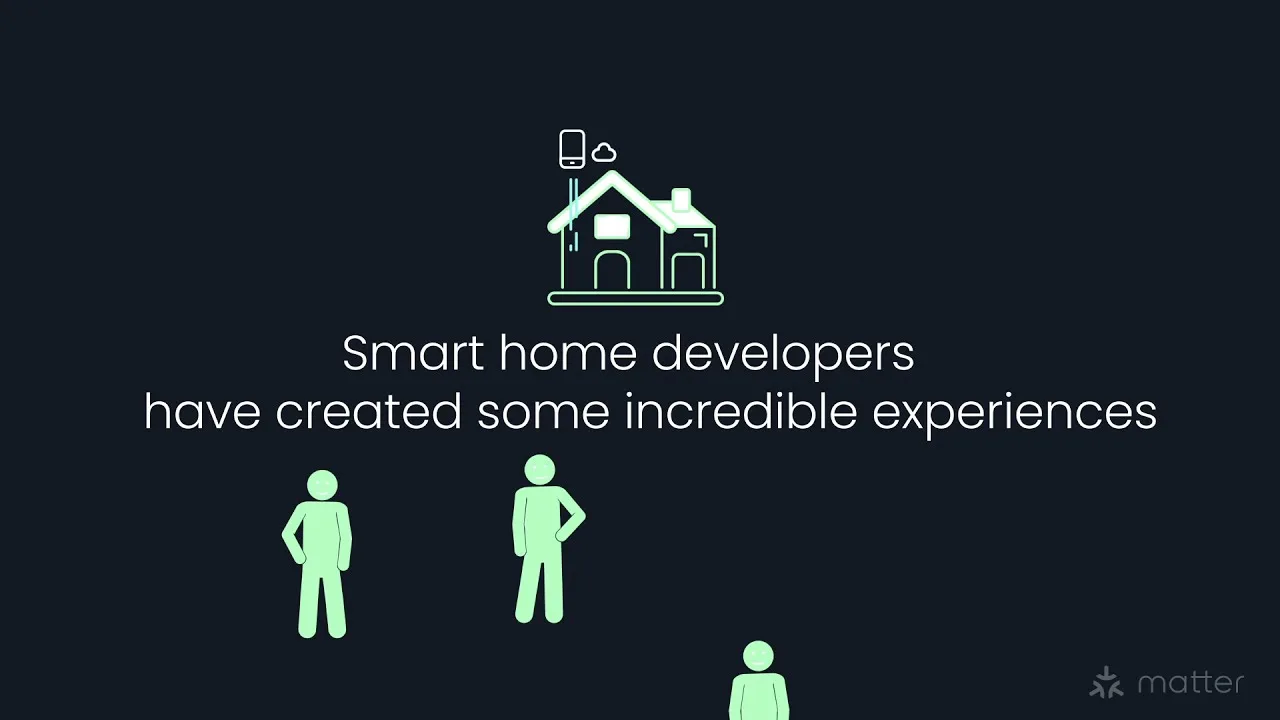 Smart home developers
have created some incredible experiences

matter